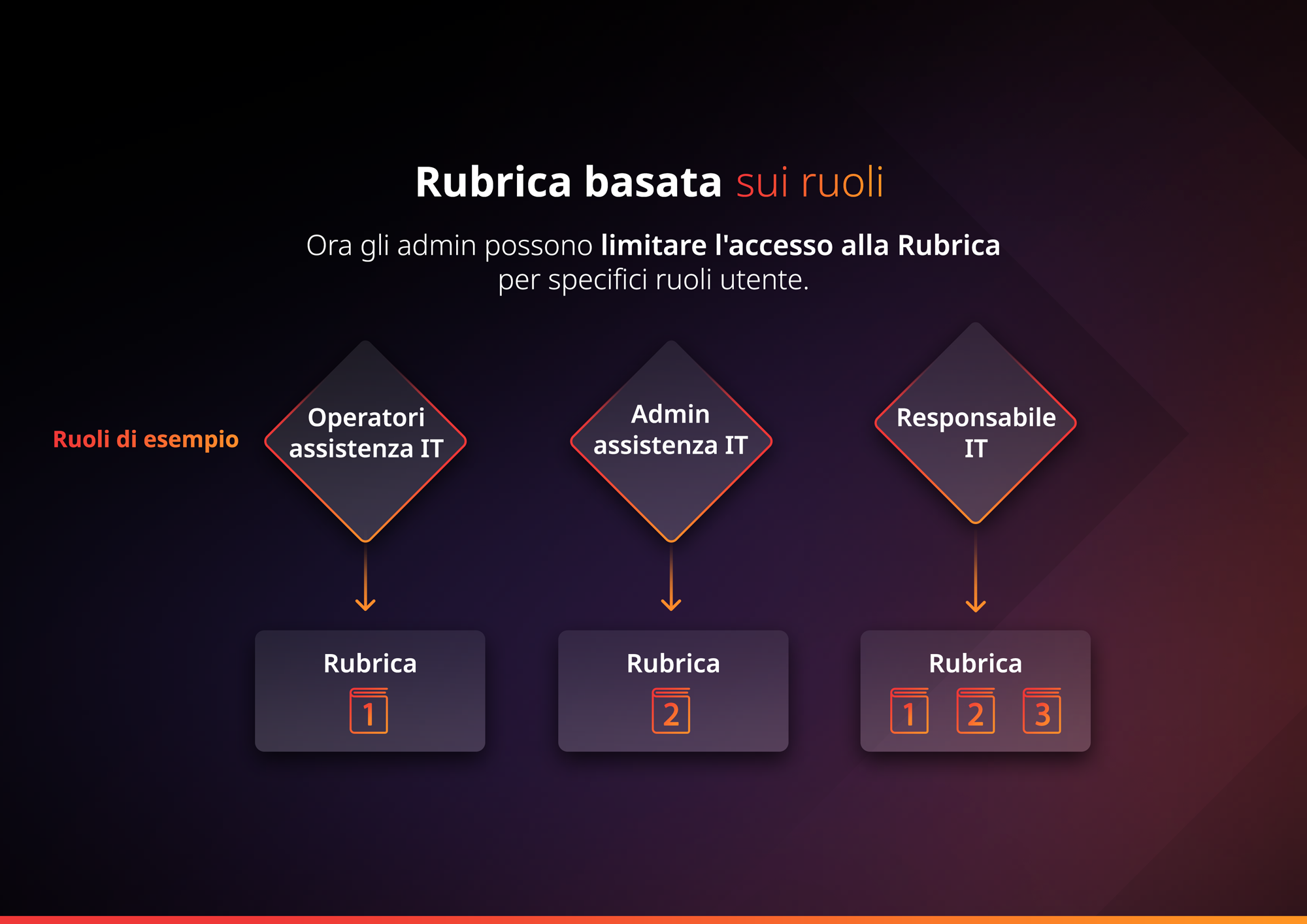 Rubrica basata sui ruoli

Ora gli admin possono limitare l'accesso alla Rubrica per specifici ruoli utente.

Ruoli di esempio

Operatori assistenza IT

Admin assistenza IT

Responsabile IT

Rubrica
1

Rubrica
2

Rubrica
1 2 3